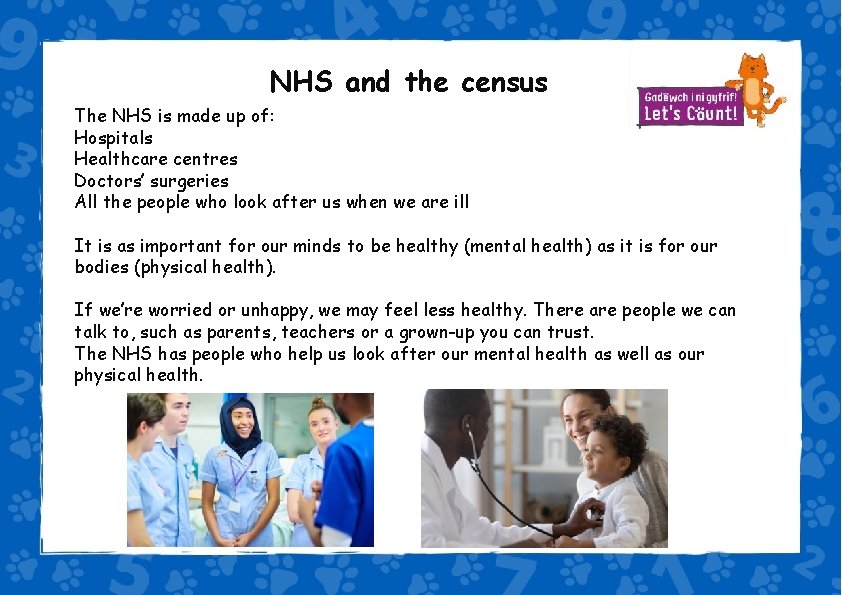 NHS and the census

Gadewch i ni gyfrif!
Let's Count!

The NHS is made up of:
Hospitals
Healthcare centres
Doctors' surgeries
All the people who look after us when we are ill

It is as important for our minds to be healthy (mental health) as it is for our bodies (physical health).

If we're worried or unhappy, we may feel less healthy. There are people we can talk to, such as parents, teachers or a grown-up you can trust.
The NHS has people who help us look after our mental health as well as our physical health.